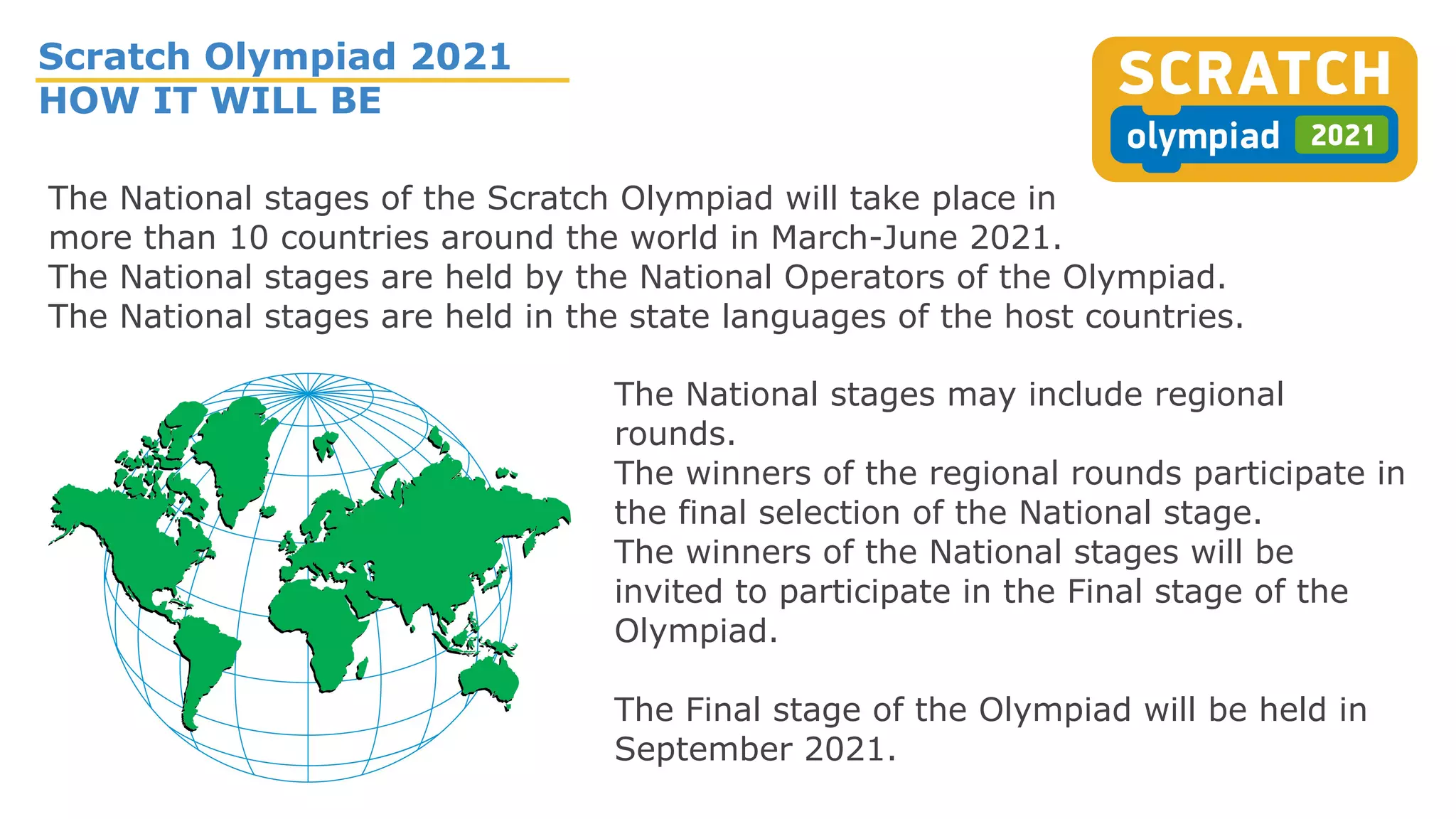 Scratch Olympiad 2021
HOW IT WILL BE

SCRATCH
olympiad 2021

The National stages of the Scratch Olympiad will take place in more than 10 countries around the world in March-June 2021.
The National stages are held by the National Operators of the Olympiad.
The National stages are held in the state languages of the host countries.

The National stages may include regional rounds.
The winners of the regional rounds participate in the final selection of the National stage.
The winners of the National stages will be invited to participate in the Final stage of the Olympiad.

The Final stage of the Olympiad will be held in September 2021.